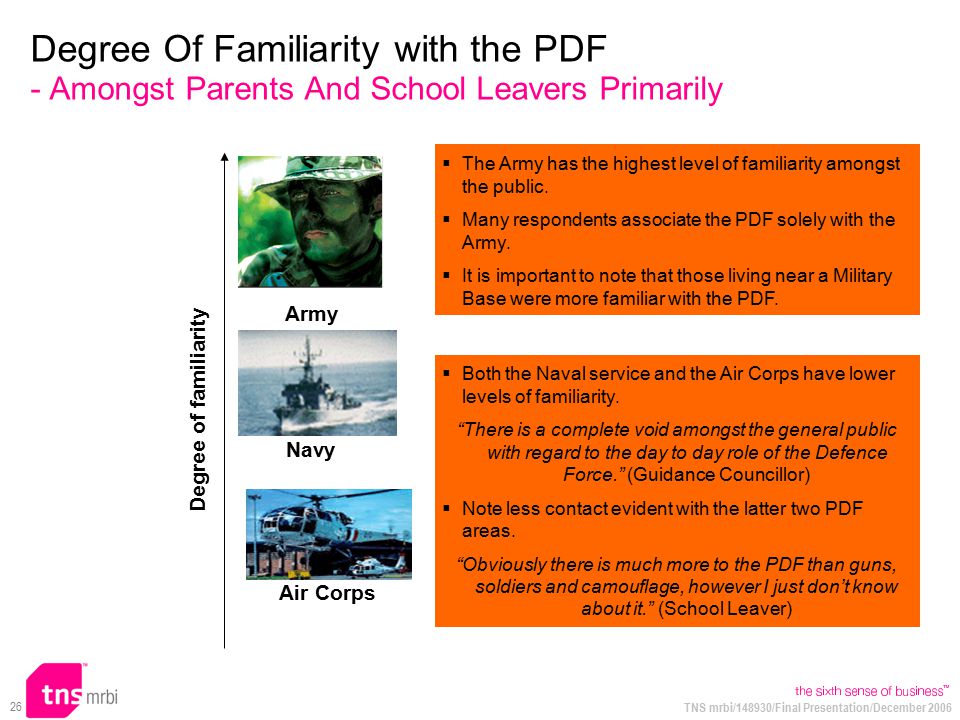 Degree Of Familiarity with the PDF
- Amongst Parents And School Leavers Primarily

Degree of familiarity

Army

Navy

Air Corps

▪ The Army has the highest level of familiarity amongst the public.

▪ Many respondents associate the PDF solely with the Army.

▪ It is important to note that those living near a Military Base were more familiar with the PDF.

▪ Both the Naval service and the Air Corps have lower levels of familiarity.

"There is a complete void amongst the general public with regard to the day to day role of the Defence Force." (Guidance Councillor)

▪ Note less contact evident with the latter two PDF areas.

"Obviously there is much more to the PDF than guns, soldiers and camouflage, however I just don't know about it." (School Leaver)

26 tns mrbi

the sixth sense of business™

TNS mrbi/148930/Final Presentation/December 2006